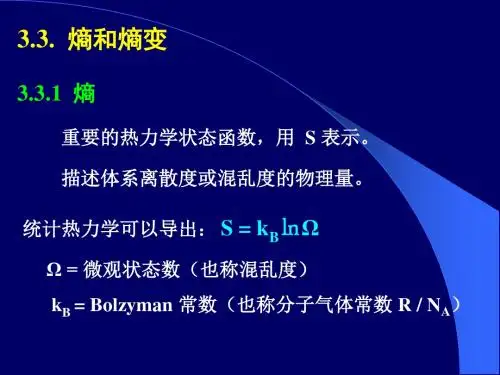 3.3. 熵和熵变

3.3.1 熵

重要的热力学状态函数，用 S 表示。

描述体系离散度或混乱度的物理量。

统计热力学可以导出：$S = k_B \ln \Omega$

$\Omega$ = 微观状态数（也称混乱度）

$k_B$ = Bolzyman 常数（也称分子气体常数 $R / N_A$）